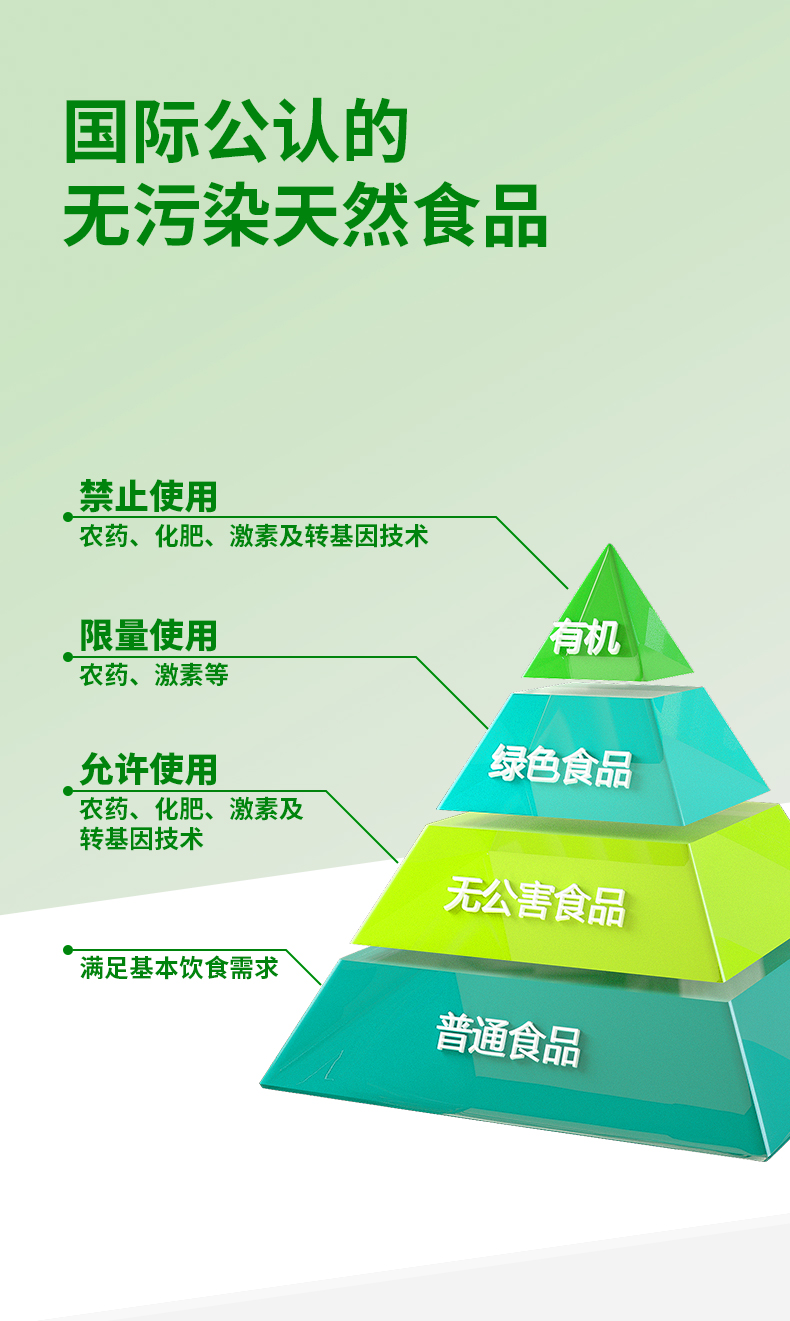 国际公认的
无污染天然食品

禁止使用
农药、化肥、激素及转基因技术

限量使用
农药、激素等

允许使用
农药、化肥、激素及转基因技术

满足基本饮食需求

有机

绿色食品

无公害食品

普通食品